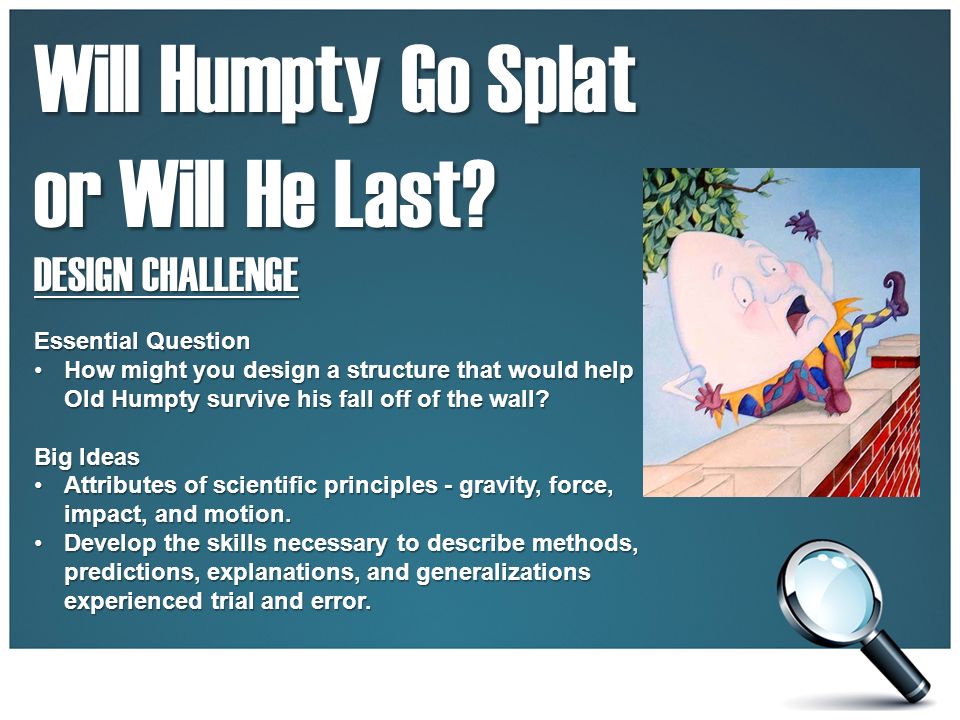 Will Humpty Go Splat or Will He Last?

DESIGN CHALLENGE

Essential Question
• How might you design a structure that would help Old Humpty survive his fall off of the wall?

Big Ideas
• Attributes of scientific principles - gravity, force, impact, and motion.
• Develop the skills necessary to describe methods, predictions, explanations, and generalizations experienced trial and error.